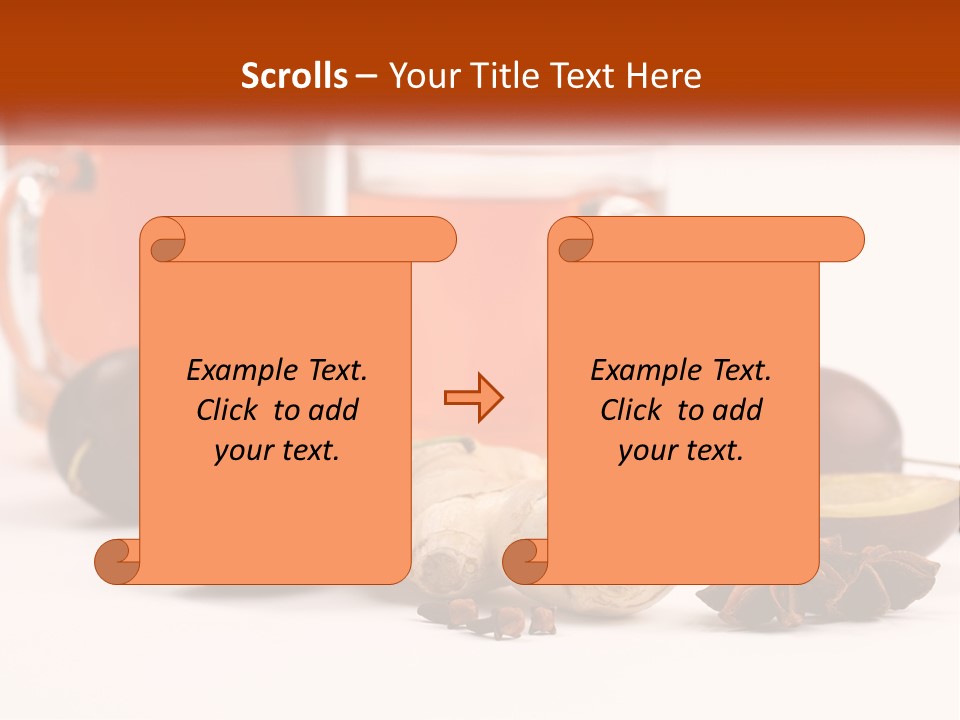 Scrolls – Your Title Text Here

Example Text. Click to add your text.

Example Text. Click to add your text.